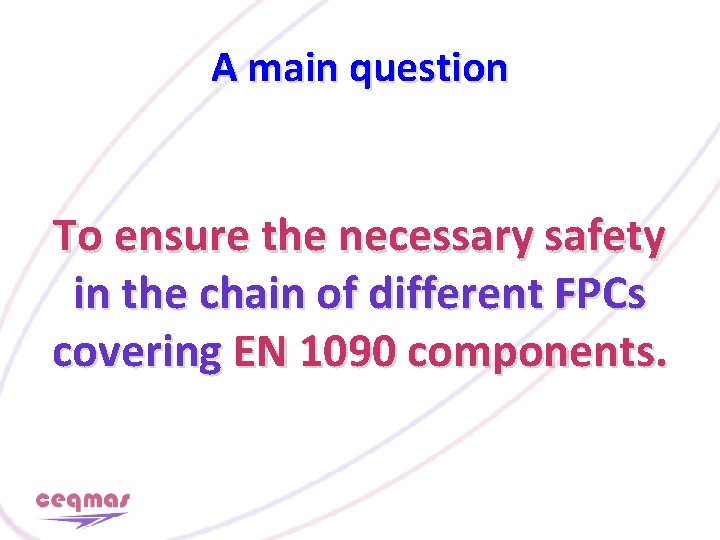 A main question

To ensure the necessary safety in the chain of different FPCs covering EN 1090 components.

ceqmas